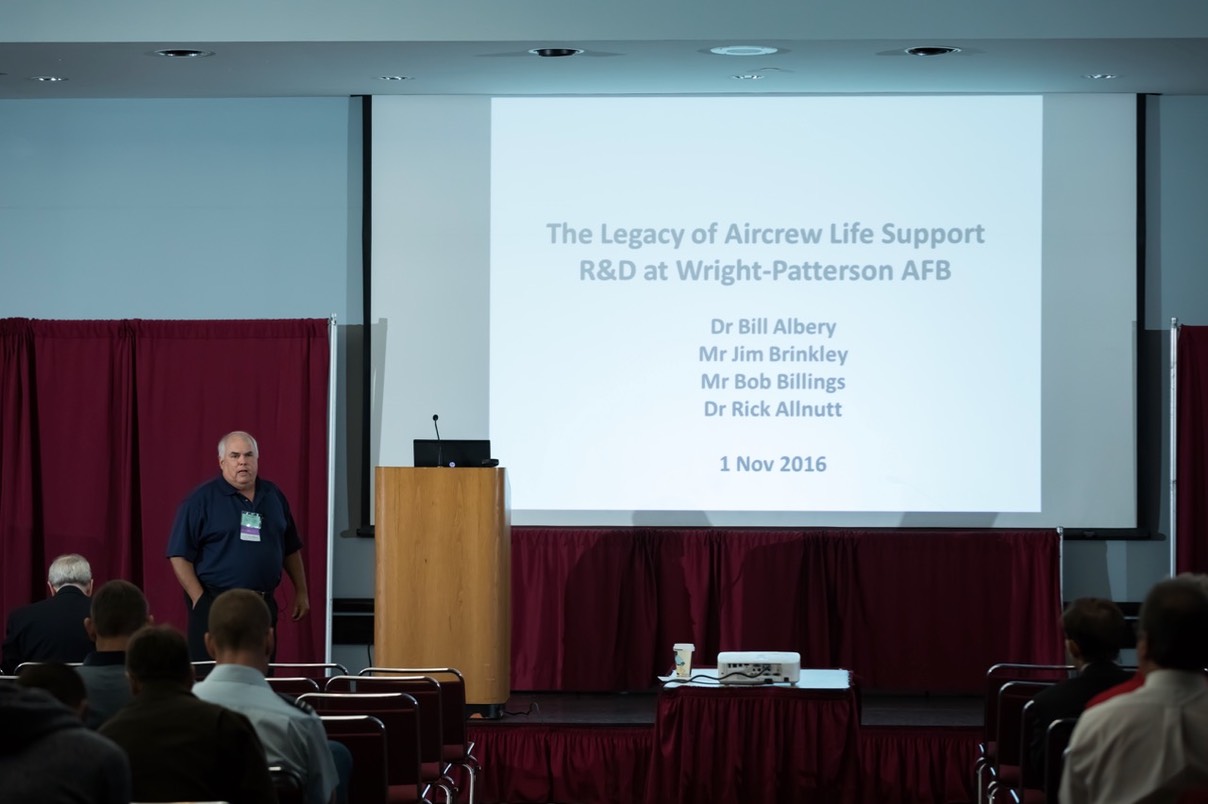 The Legacy of Aircrew Life Support R&D at Wright-Patterson AFB

Dr Bill Albery
Mr Jim Brinkley
Mr Bob Billings
Dr Rick Allnutt

1 Nov 2016